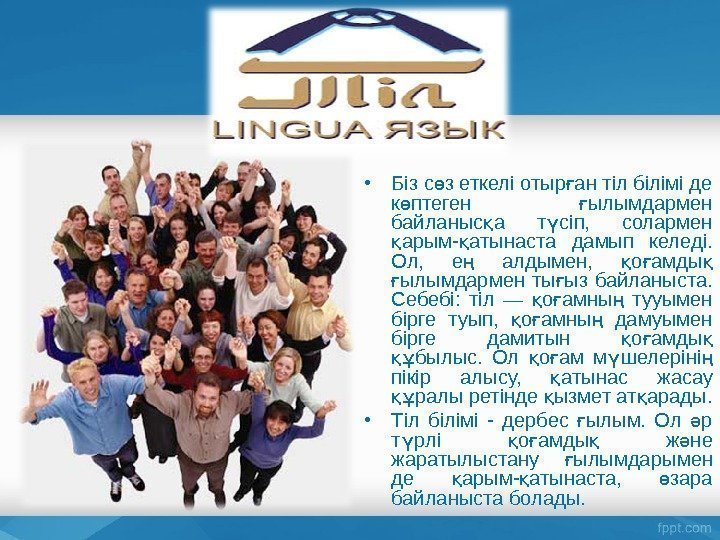 Тіл
LINGUA ЯЗЫК

• Біз сөз еткелі отырған тіл білімі де көптеген ғылымдармен байланысқа түсіп, солармен қарым-қатынаста дамып келеді. Ол, ең алдымен, қоғамдық ғылымдармен тығыз байланыста. Себебі: тіл — қоғамның тууымен бірге туып, қоғамның дамуымен бірге дамитын қоғамдық құбылыс. Ол қоғам мүшелерінің пікір алысу, қатынас жасау құралы ретінде қызмет атқарады.
• Тіл білімі - дербес ғылым. Ол әр түрлі қоғамдық және жаратылыстану ғылымдарымен де қарым-қатынаста, өзара байланыста болады.

fppt.com